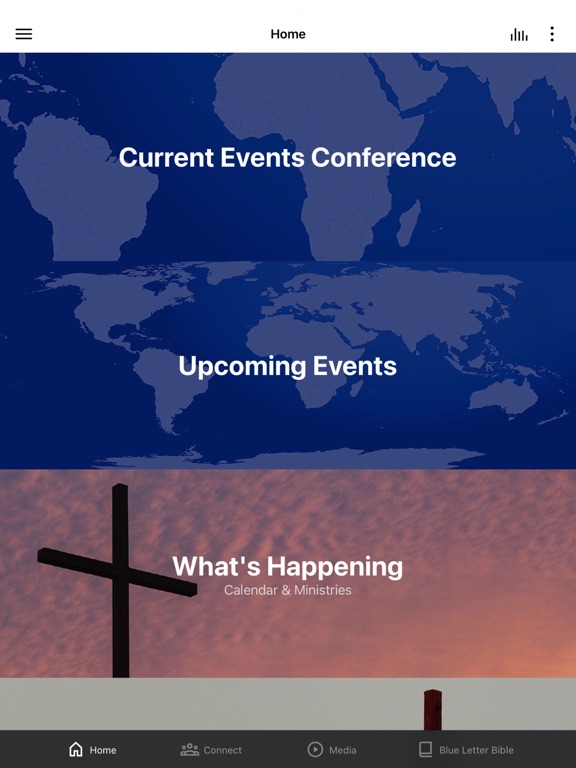 Home

Current Events Conference

Upcoming Events

What's Happening
Calendar & Ministries

Home
Connect
Media
Blue Letter Bible